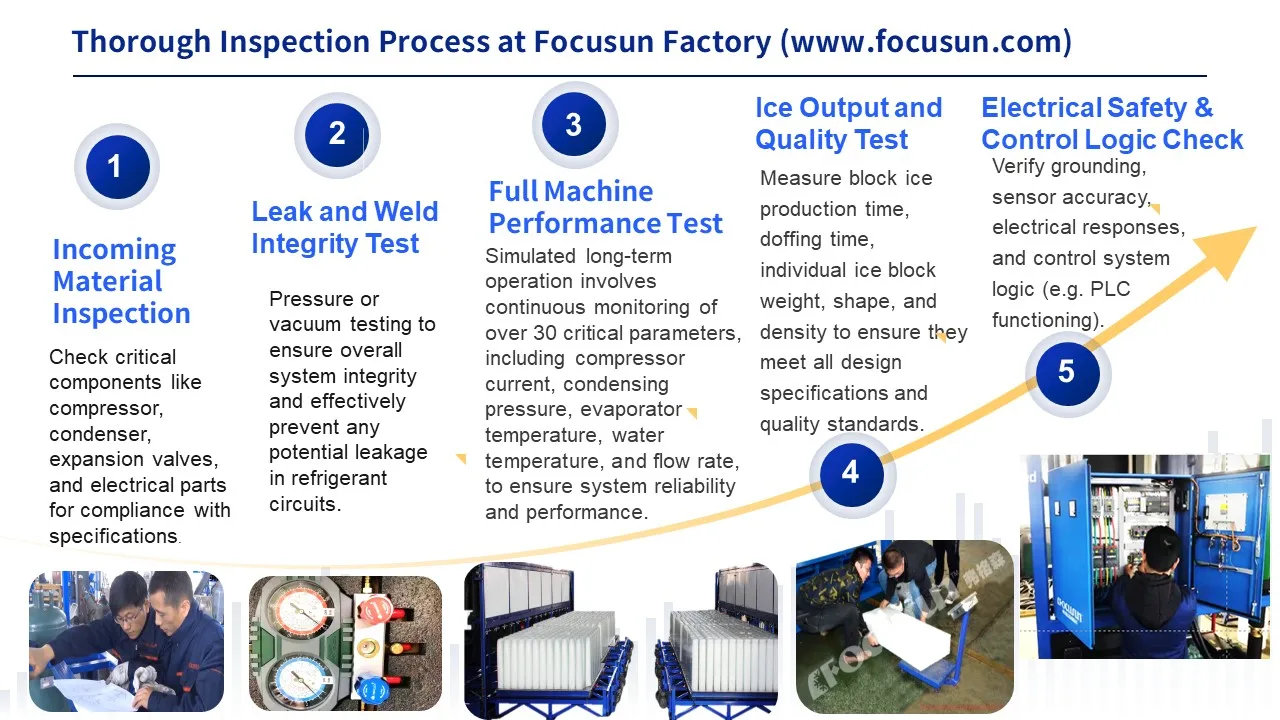 Thorough Inspection Process at Focusun Factory (www.focusun.com)

1

Incoming Material Inspection

Check critical components like compressor, condenser, expansion valves, and electrical parts for compliance with specifications.

2

Leak and Weld Integrity Test

Pressure or vacuum testing to ensure overall system integrity and effectively prevent any potential leakage in refrigerant circuits.

3

Full Machine Performance Test

Simulated long-term operation involves continuous monitoring of over 30 critical parameters, including compressor current, condensing pressure, evaporator temperature, water temperature, and flow rate, to ensure system reliability and performance.

Ice Output and Quality Test

Measure block ice production time, doffing time, individual ice block weight, shape, and density to ensure they meet all design specifications and quality standards.

4

Electrical Safety & Control Logic Check

Verify grounding, sensor accuracy, electrical responses, and control system logic (e.g. PLC functioning).

5

FOCUSUN

FOCUSUN